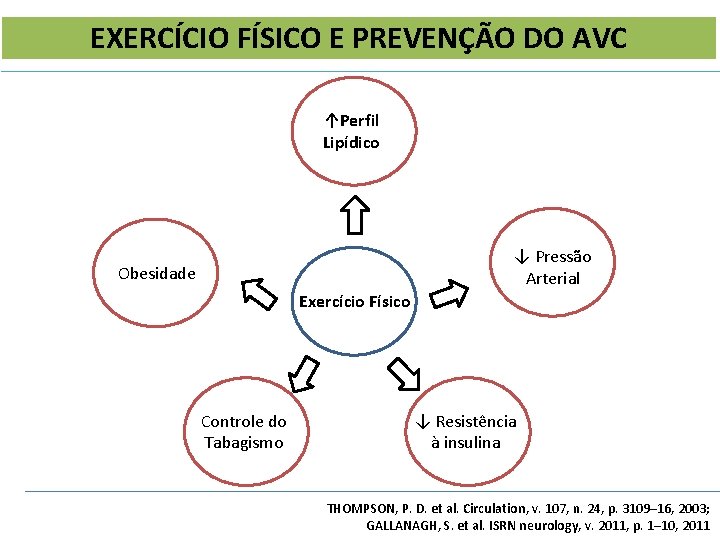 EXERCÍCIO FÍSICO E PREVENÇÃO DO AVC

↑Perfil Lipídico

Obesidade

Exercício Físico

↓ Pressão Arterial

Controle do Tabagismo

↓ Resistência à insulina

THOMPSON, P. D. et al. Circulation, v. 107, n. 24, p. 3109–16, 2003; GALLANAGH, S. et al. ISRN neurology, v. 2011, p. 1–10, 2011